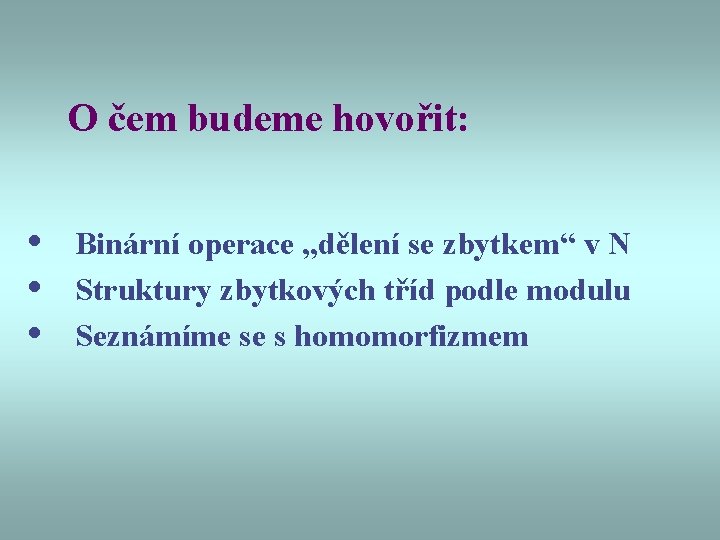 O čem budeme hovořit:

• Binární operace „dělení se zbytkem“ v N
• Struktury zbytkových tříd podle modulu
• Seznámíme se s homomorfizmem